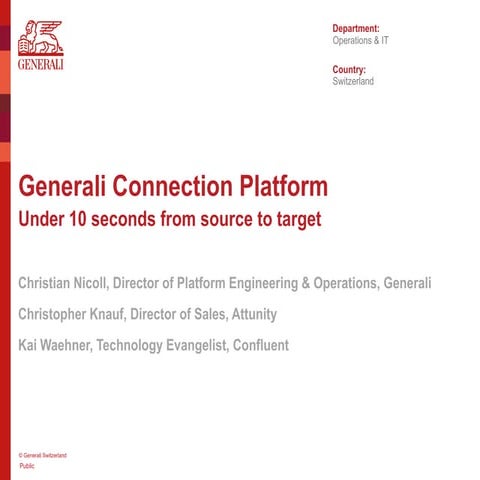 GENERALI

Department:
Operations & IT

Country:
Switzerland

Generali Connection Platform
Under 10 seconds from source to target

Christian Nicoll, Director of Platform Engineering & Operations, Generali

Christopher Knauf, Director of Sales, Attunity

Kai Waehner, Technology Evangelist, Confluent

© Generali Switzerland
Public